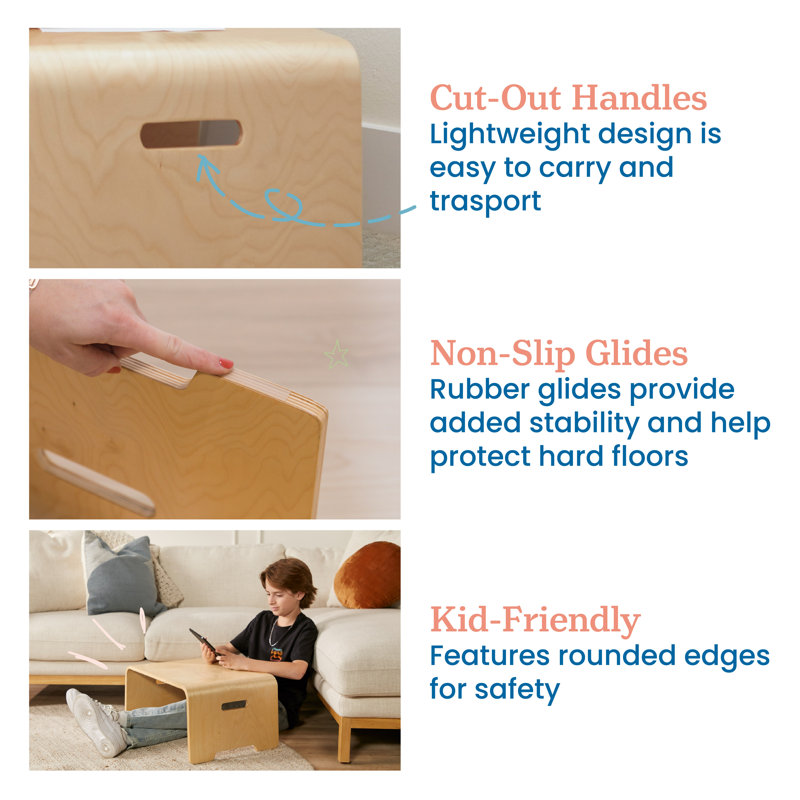 Cut-Out Handles
Lightweight design is easy to carry and trasport

Non-Slip Glides
Rubber glides provide added stability and help protect hard floors

Kid-Friendly
Features rounded edges for safety